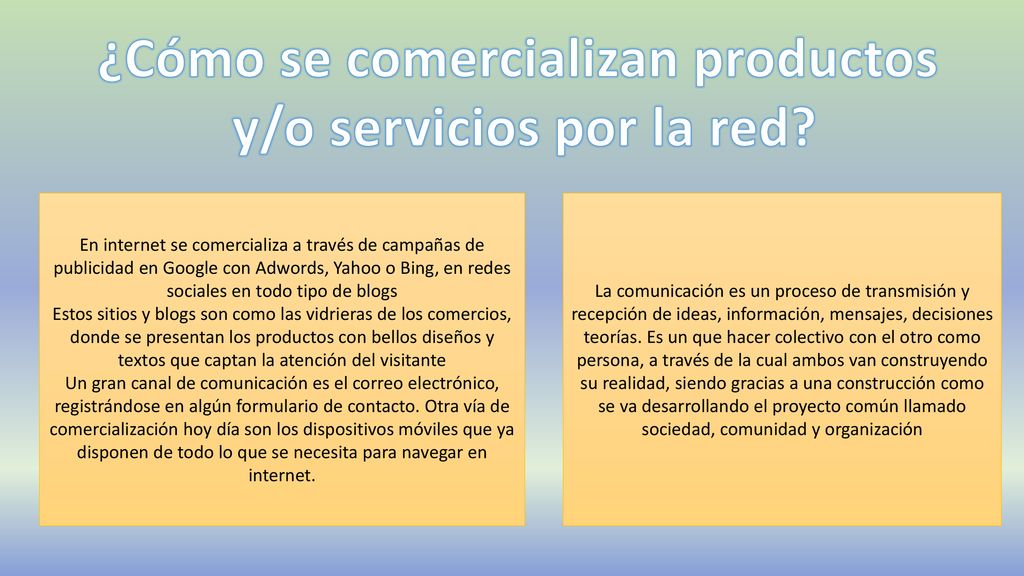 ¿Cómo se comercializan productos y/o servicios por la red?

En internet se comercializa a través de campañas de publicidad en Google con Adwords, Yahoo o Bing, en redes sociales en todo tipo de blogs
Estos sitios y blogs son como las vidrieras de los comercios, donde se presentan los productos con bellos diseños y textos que captan la atención del visitante
Un gran canal de comunicación es el correo electrónico, registrándose en algún formulario de contacto. Otra vía de comercialización hoy día son los dispositivos móviles que ya disponen de todo lo que se necesita para navegar en internet.

La comunicación es un proceso de transmisión y recepción de ideas, información, mensajes, decisiones teorías. Es un que hacer colectivo con el otro como persona, a través de la cual ambos van construyendo su realidad, siendo gracias a una construcción como se va desarrollando el proyecto común llamado sociedad, comunidad y organización